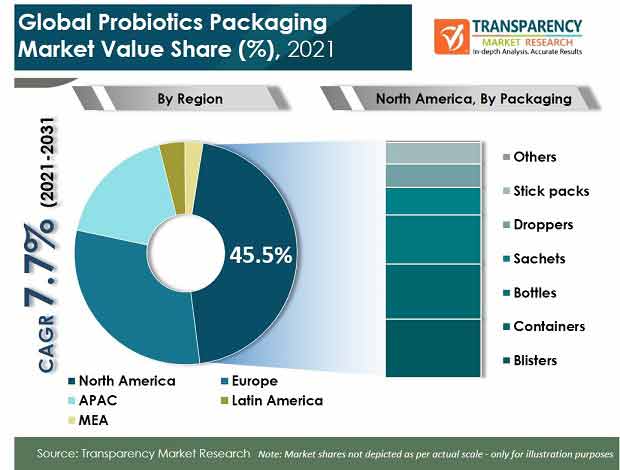 Global Probiotics Packaging Market Value Share (%), 2021

TRANSPARENCY MARKET RESEARCH
In-depth Analysis. Accurate Results

By Region

North America, By Packaging

CAGR 7.7% (2021-2031)

45.5%

North America
Europe
APAC
Latin America
MEA

Others
Stick packs
Droppers
Sachets
Bottles
Containers
Blisters

Source: Transparency Market Research Note: Market shares not depicted as per actual scale - only for illustration purposes